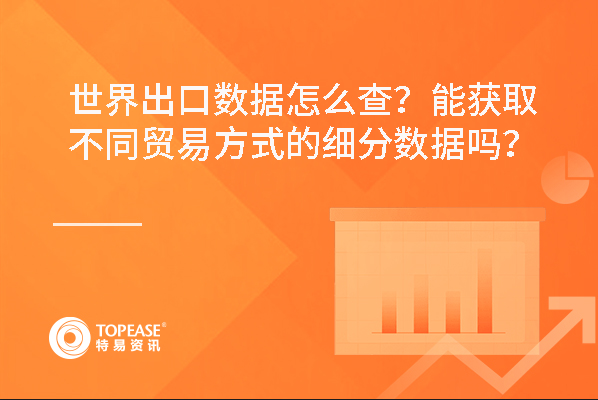 世界出口数据怎么查？能获取不同贸易方式的细分数据吗？

TOPEASE®
特易资讯